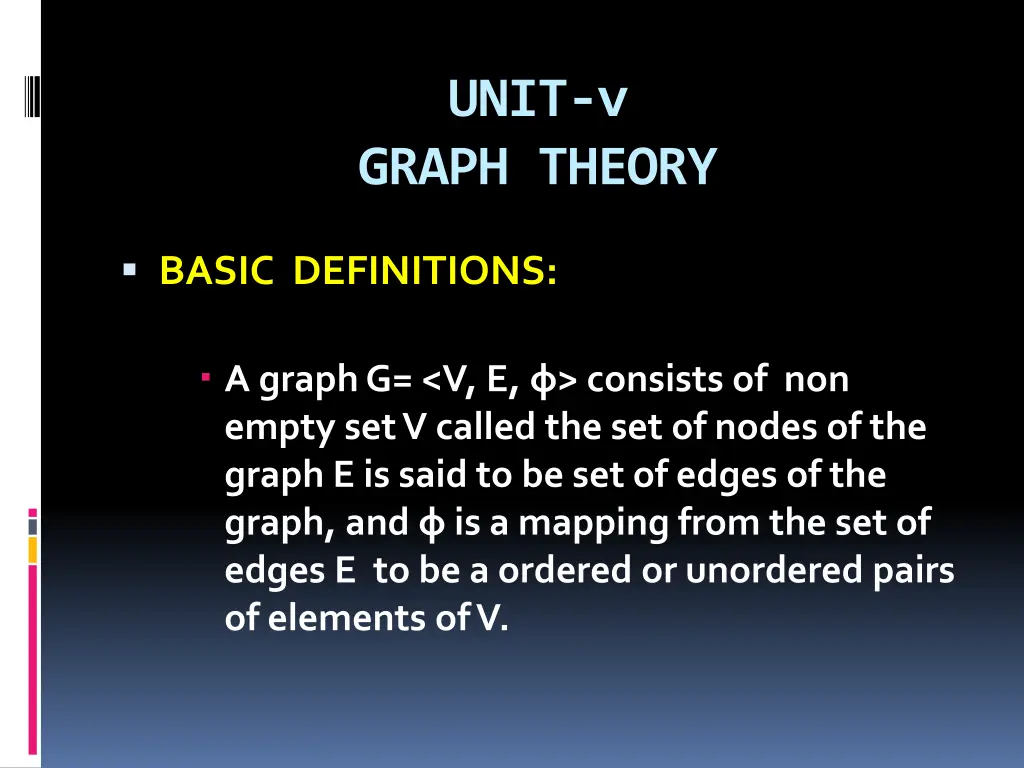 UNIT-v
GRAPH THEORY

BASIC DEFINITIONS:

A graph G= <V, E, ϕ> consists of non empty set V called the set of nodes of the graph E is said to be set of edges of the graph, and ϕ is a mapping from the set of edges E to be a ordered or unordered pairs of elements of V.